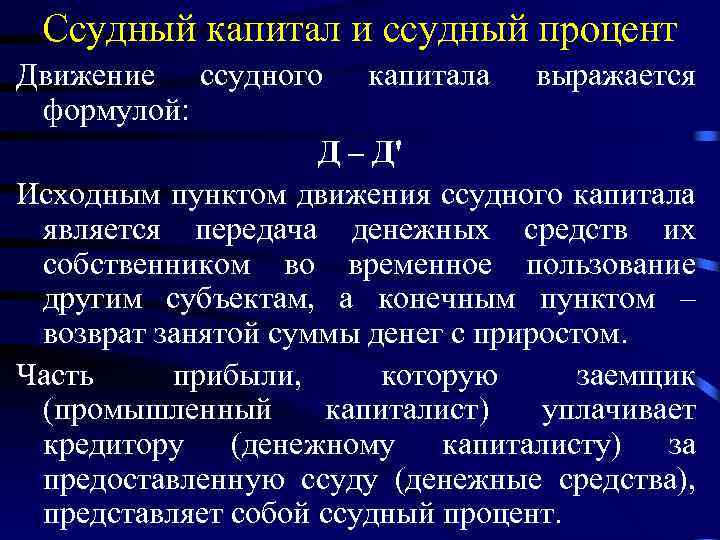 Ссудный капитал и ссудный процент

Движение ссудного капитала выражается формулой:

Д – Д'

Исходным пунктом движения ссудного капитала является передача денежных средств их собственником во временное пользование другим субъектам, а конечным пунктом – возврат занятой суммы денег с приростом.

Часть прибыли, которую заемщик (промышленный капиталист) уплачивает кредитору (денежному капиталисту) за предоставленную ссуду (денежные средства), представляет собой ссудный процент.